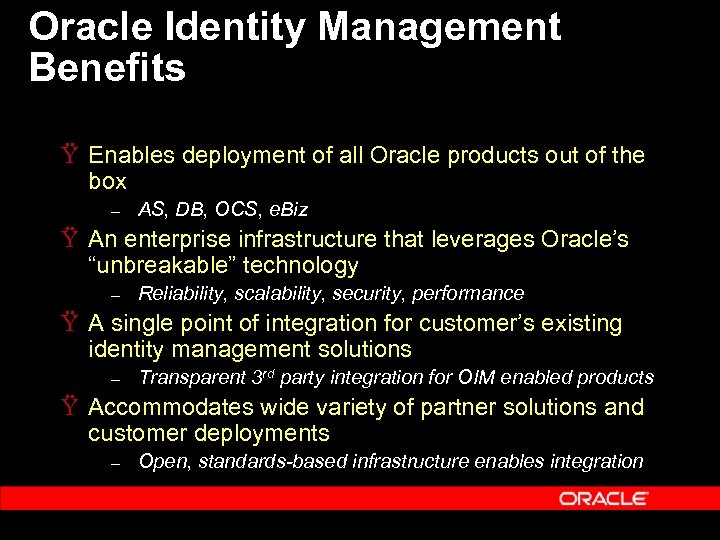 Oracle Identity Management Benefits

Ÿ Enables deployment of all Oracle products out of the box
– AS, DB, OCS, eBiz

Ÿ An enterprise infrastructure that leverages Oracle's "unbreakable" technology
– Reliability, scalability, security, performance

Ÿ A single point of integration for customer's existing identity management solutions
– Transparent 3$^{rd}$ party integration for OIM enabled products

Ÿ Accommodates wide variety of partner solutions and customer deployments
– Open, standards-based infrastructure enables integration

ORACLE